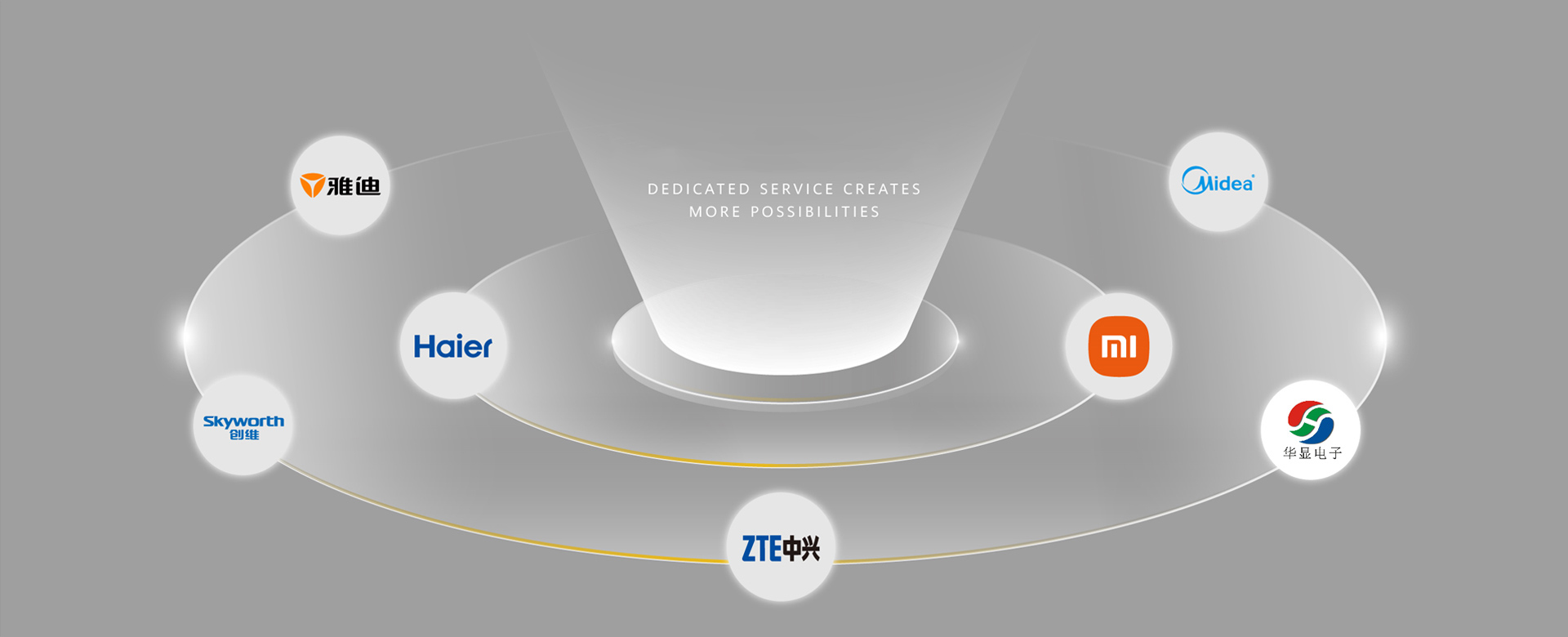 DEDICATED SERVICE CREATES
MORE POSSIBILITIES

雅迪

Midea

Haier

mi

Skyworth
创维

华显电子

ZTE中兴